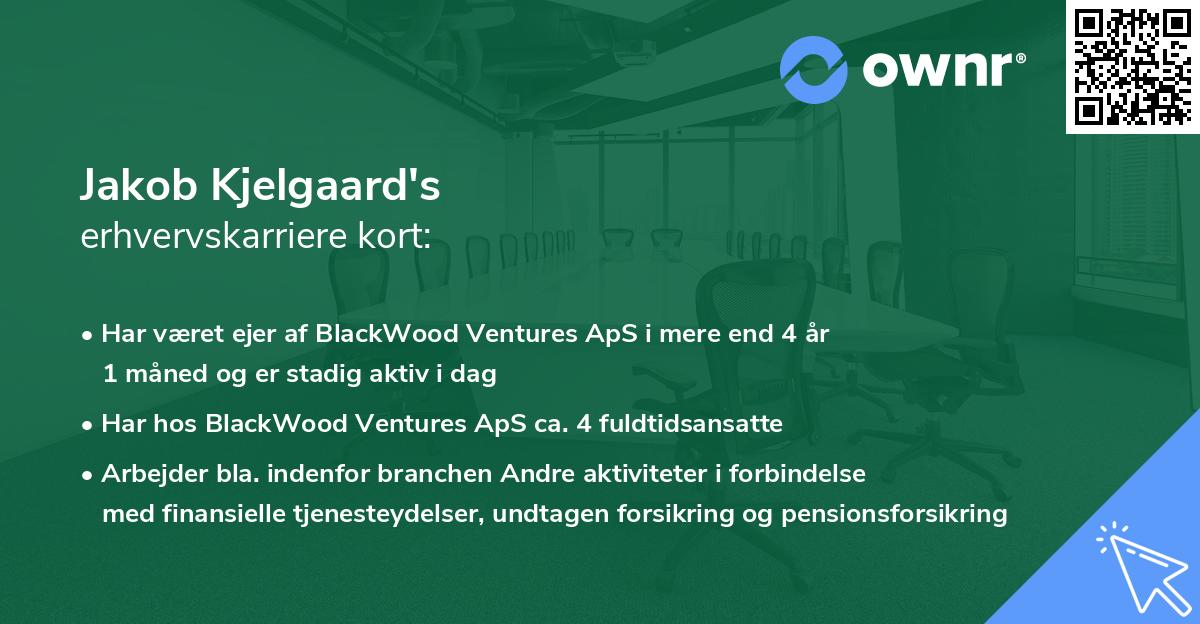 ownr®

Jakob Kjelgaard's
erhvervskarriere kort:

• Har været ejer af BlackWood Ventures ApS i mere end 4 år 1 måned og er stadig aktiv i dag

• Har hos BlackWood Ventures ApS ca. 4 fuldtidsansatte

• Arbejder bla. indenfor branchen Andre aktiviteter i forbindelse med finansielle tjenesteydelser, undtagen forsikring og pensionsforsikring